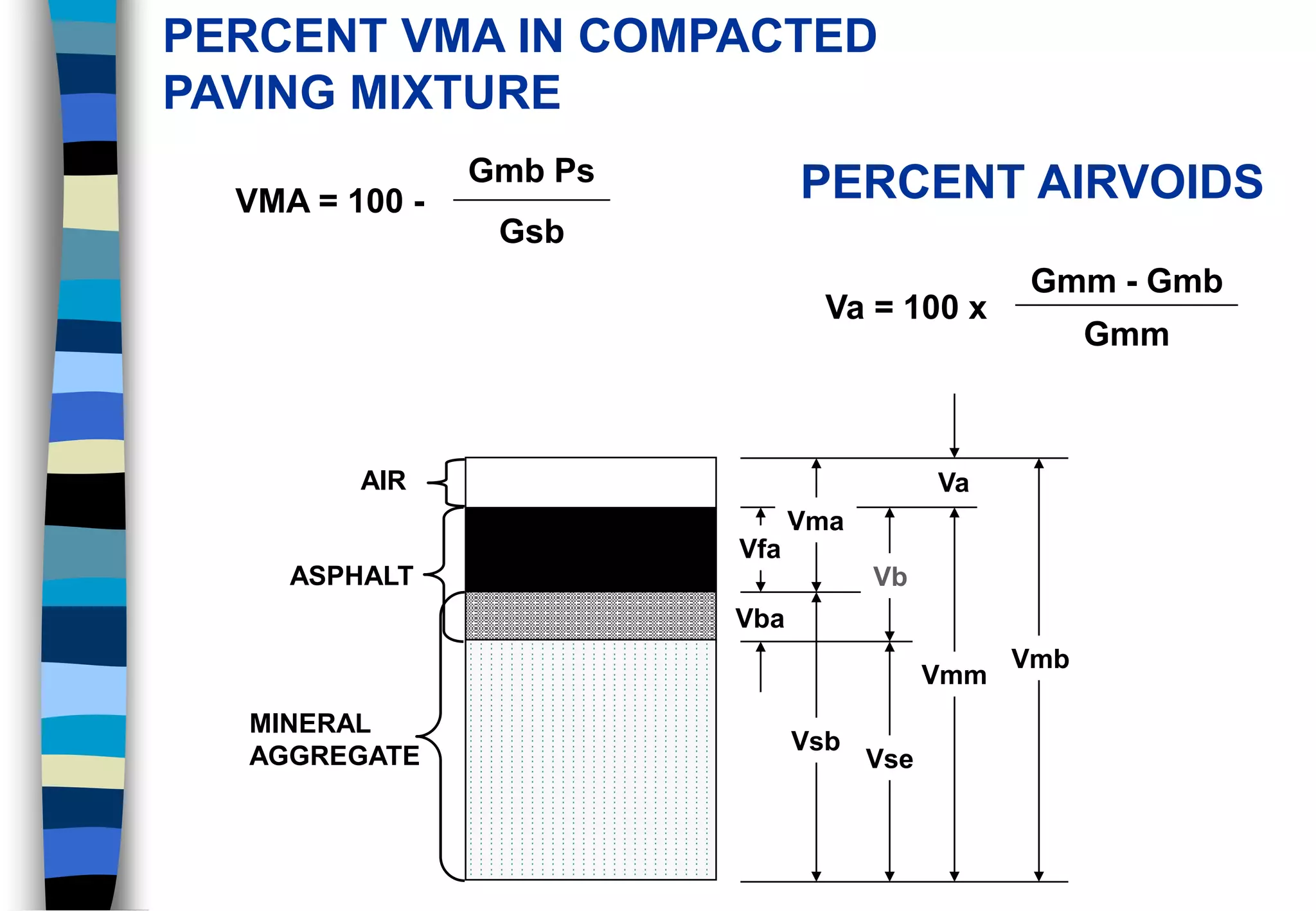 PERCENT VMA IN COMPACTED PAVING MIXTURE

$VMA = 100 - \frac{Gmb\ Ps}{Gsb}$

PERCENT AIRVOIDS

$Va = 100 \times \frac{Gmm - Gmb}{Gmm}$

AIR

ASPHALT

MINERAL AGGREGATE

Va

Vma

Vfa

Vb

Vba

Vmm

Vmb

Vsb

Vse